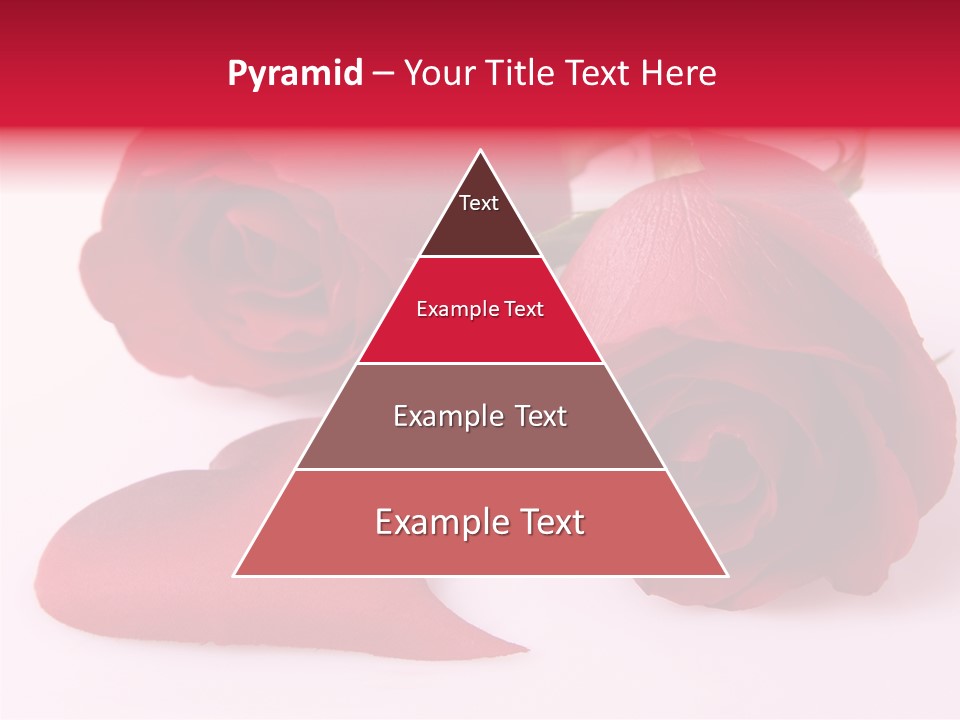 Pyramid – Your Title Text Here

Text

Example Text

Example Text

Example Text